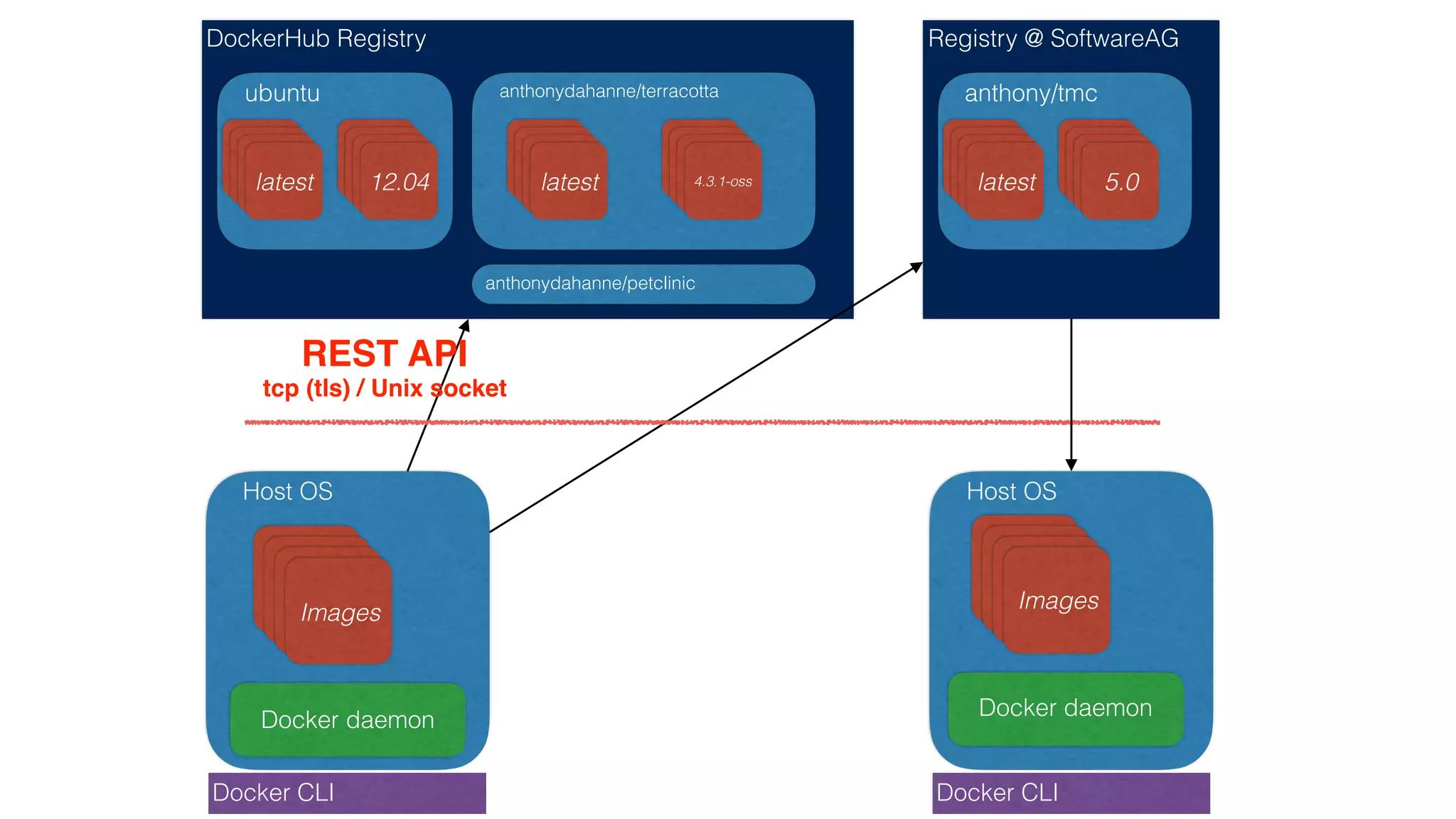 DockerHub Registry

ubuntu

latest

12.04

anthonydahanne/terracotta

latest

4.3.1-oss

anthonydahanne/petclinic

Registry @ SoftwareAG

anthony/tmc

latest

5.0

REST API
tcp (tls) / Unix socket

Host OS

Images

Docker daemon

Docker CLI

Host OS

Images

Docker daemon

Docker CLI